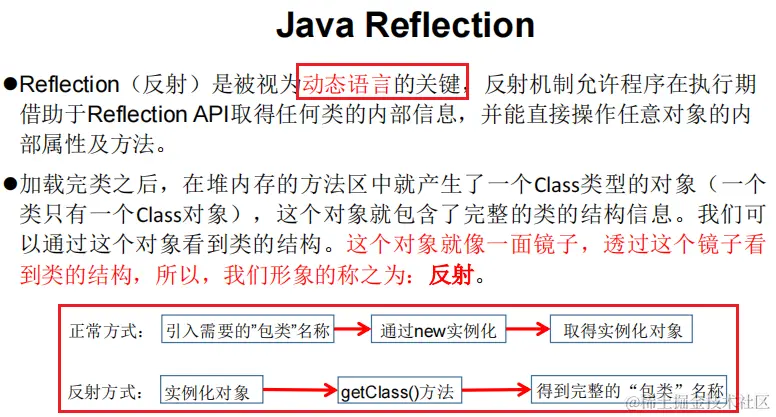 Java Reflection

●Reflection（反射）是被视为动态语言的关键，反射机制允许程序在执行期借助于Reflection API取得任何类的内部信息，并能直接操作任意对象的内部属性及方法。

●加载完类之后，在堆内存的方法区中就产生了一个Class类型的对象（一个类只有一个Class对象），这个对象就包含了完整的类的结构信息。我们可以通过这个对象看到类的结构。这个对象就像一面镜子，透过这个镜子看到类的结构，所以，我们形象的称之为：反射。

正常方式： 引入需要的"包类"名称 通过new实例化 取得实例化对象

反射方式： 实例化对象 getClass()方法 得到完整的"包类"名称

@稀土掘金技术社区